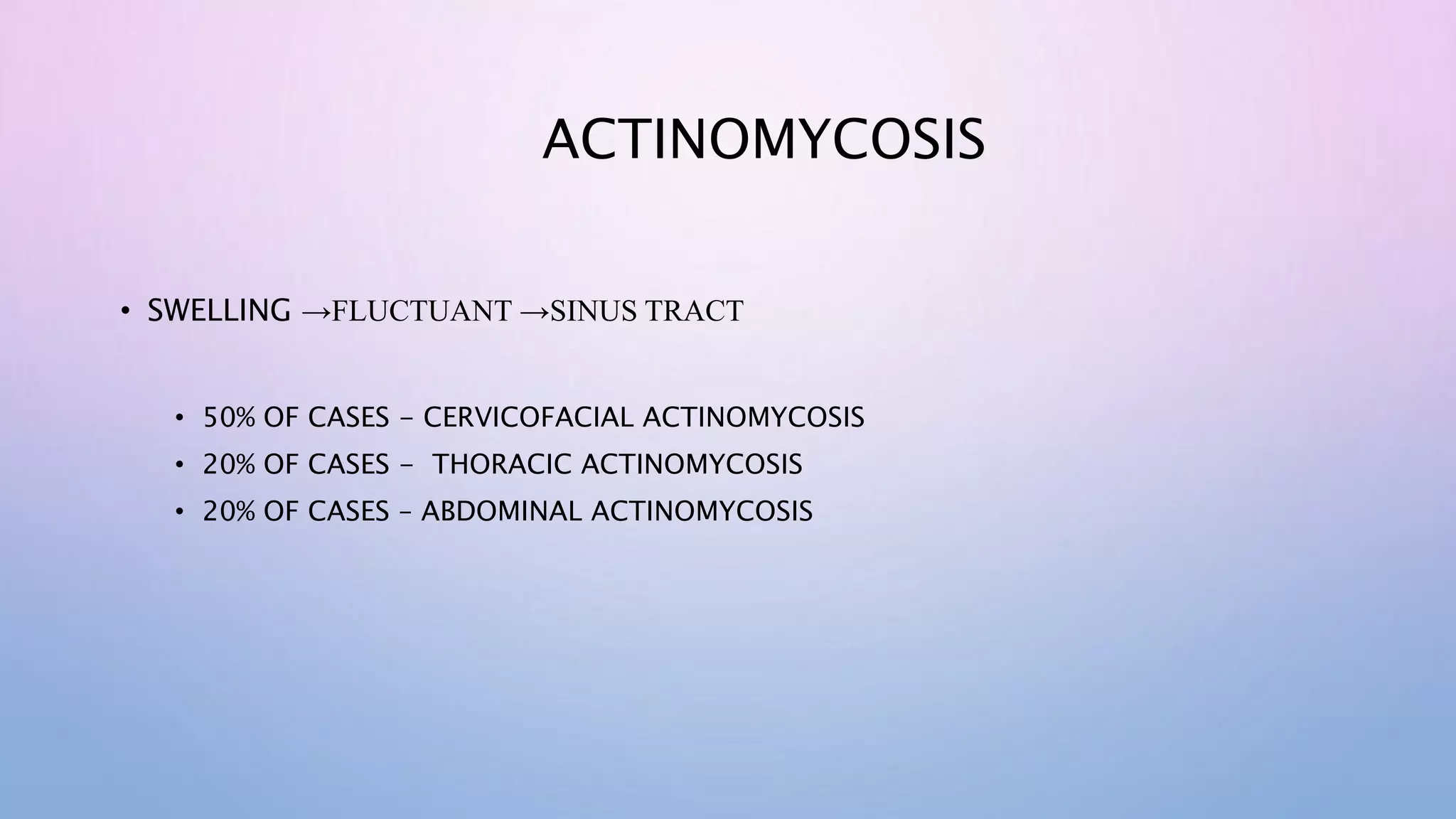 ACTINOMYCOSIS

• SWELLING →FLUCTUANT →SINUS TRACT

• 50% OF CASES – CERVICOFACIAL ACTINOMYCOSIS
• 20% OF CASES – THORACIC ACTINOMYCOSIS
• 20% OF CASES – ABDOMINAL ACTINOMYCOSIS